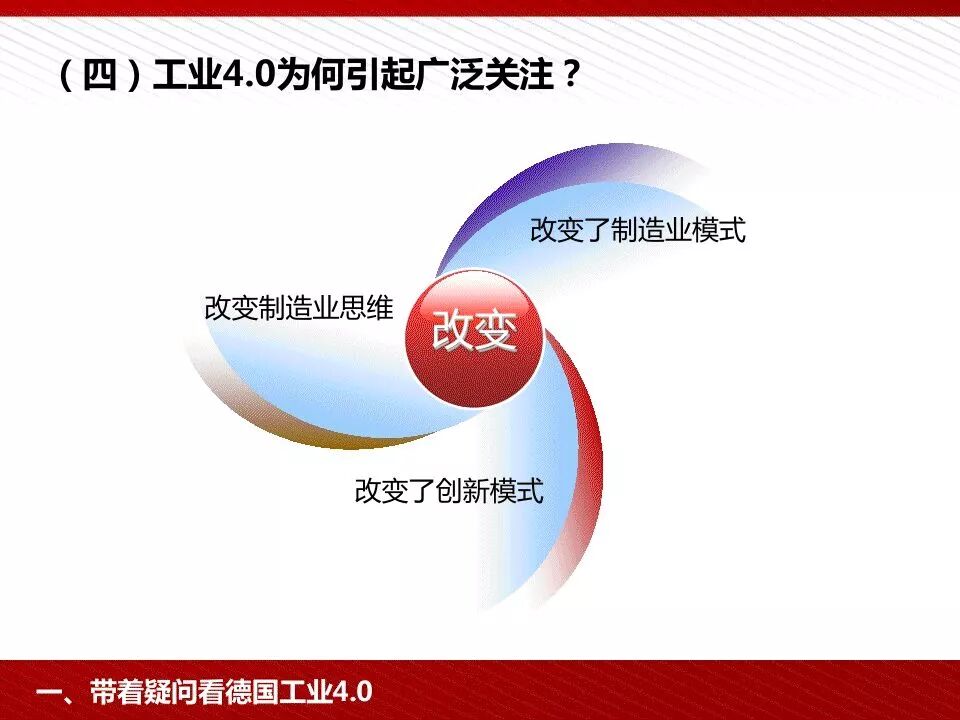 （四）工业4.0为何引起广泛关注？

改变了制造业模式

改变制造业思维

改变

改变了创新模式

一、带着疑问看德国工业4.0